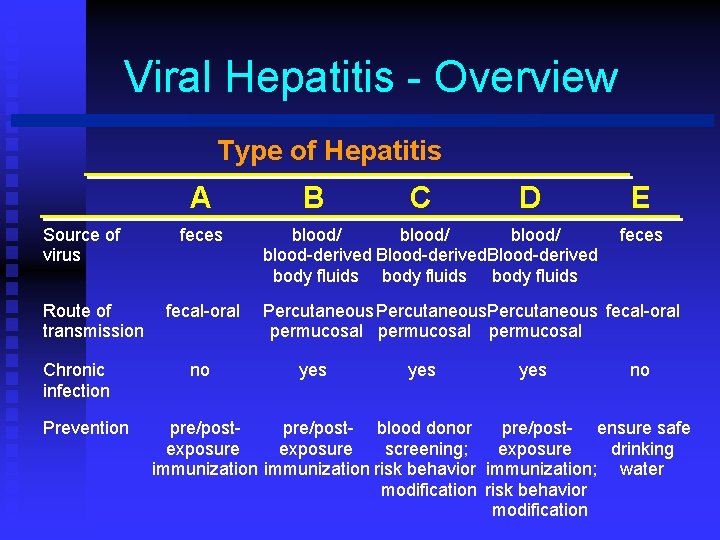 Viral Hepatitis - Overview

Type of Hepatitis

| | A | B | C | D | E |
|---|---|---|---|---|---|
| Source of virus | feces | blood/ blood-derived body fluids | blood/ Blood-derived body fluids | blood/ Blood-derived body fluids | feces |
| Route of transmission | fecal-oral | Percutaneous permucosal | Percutaneous permucosal | Percutaneous permucosal | fecal-oral |
| Chronic infection | no | yes | yes | yes | no |
| Prevention | pre/post-exposure immunization | pre/post-exposure immunization | blood donor screening; risk behavior modification | pre/post-exposure immunization; risk behavior modification | ensure safe drinking water |